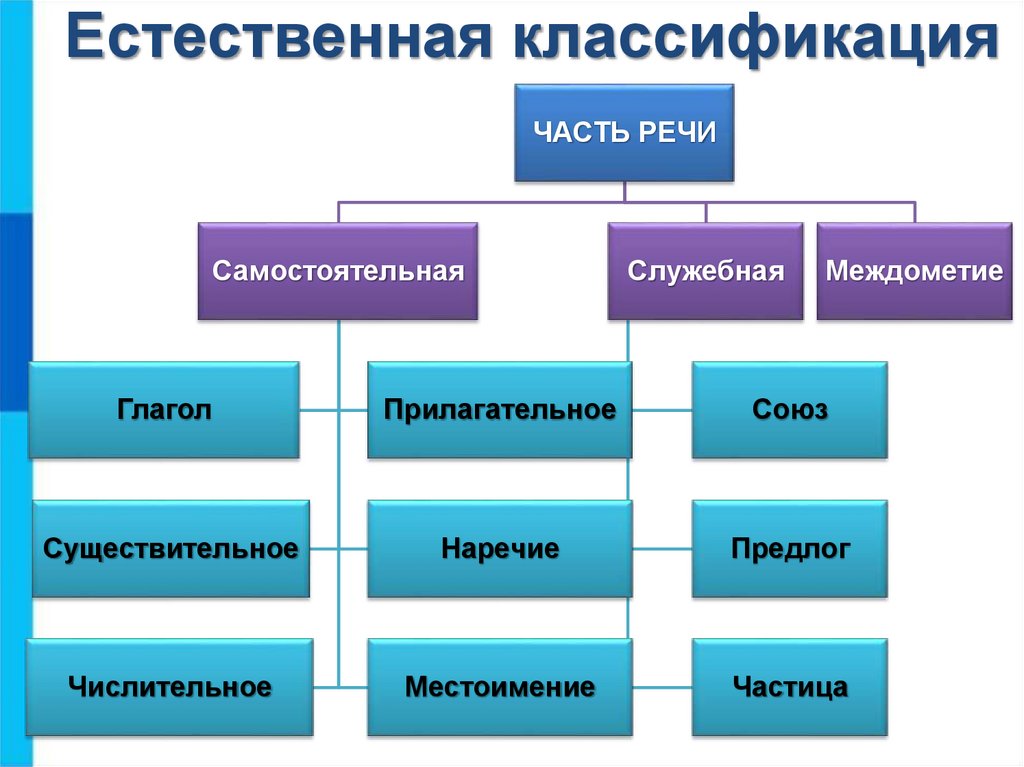 Естественная классификация

ЧАСТЬ РЕЧИ

Самостоятельная

Служебная

Междометие

Глагол

Прилагательное

Союз

Существительное

Наречие

Предлог

Числительное

Местоимение

Частица